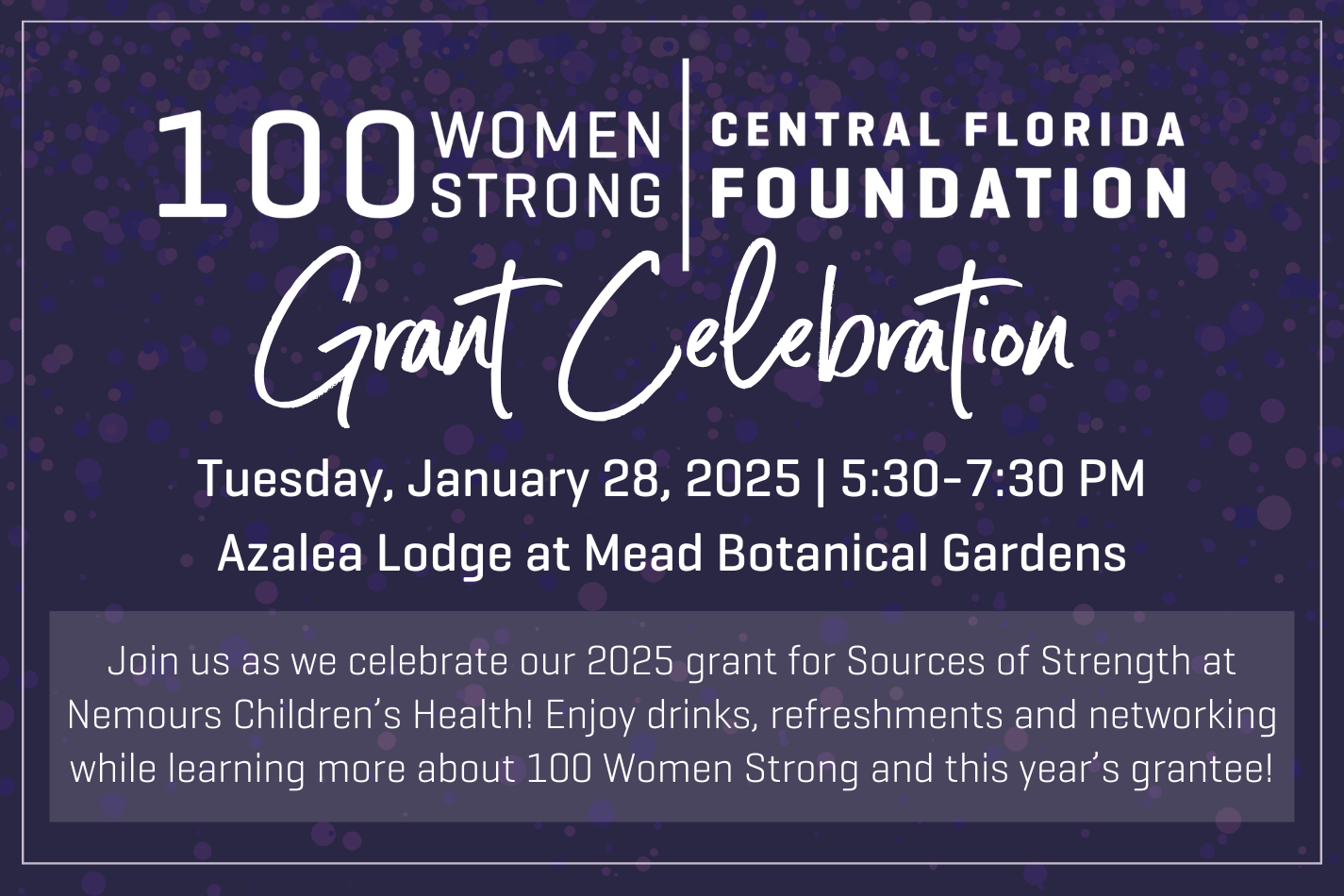 100 WOMEN STRONG | CENTRAL FLORIDA FOUNDATION

Grant Celebration

Tuesday, January 28, 2025 | 5:30-7:30 PM

Azalea Lodge at Mead Botanical Gardens

Join us as we celebrate our 2025 grant for Sources of Strength at Nemours Children's Health! Enjoy drinks, refreshments and networking while learning more about 100 Women Strong and this year's grantee!